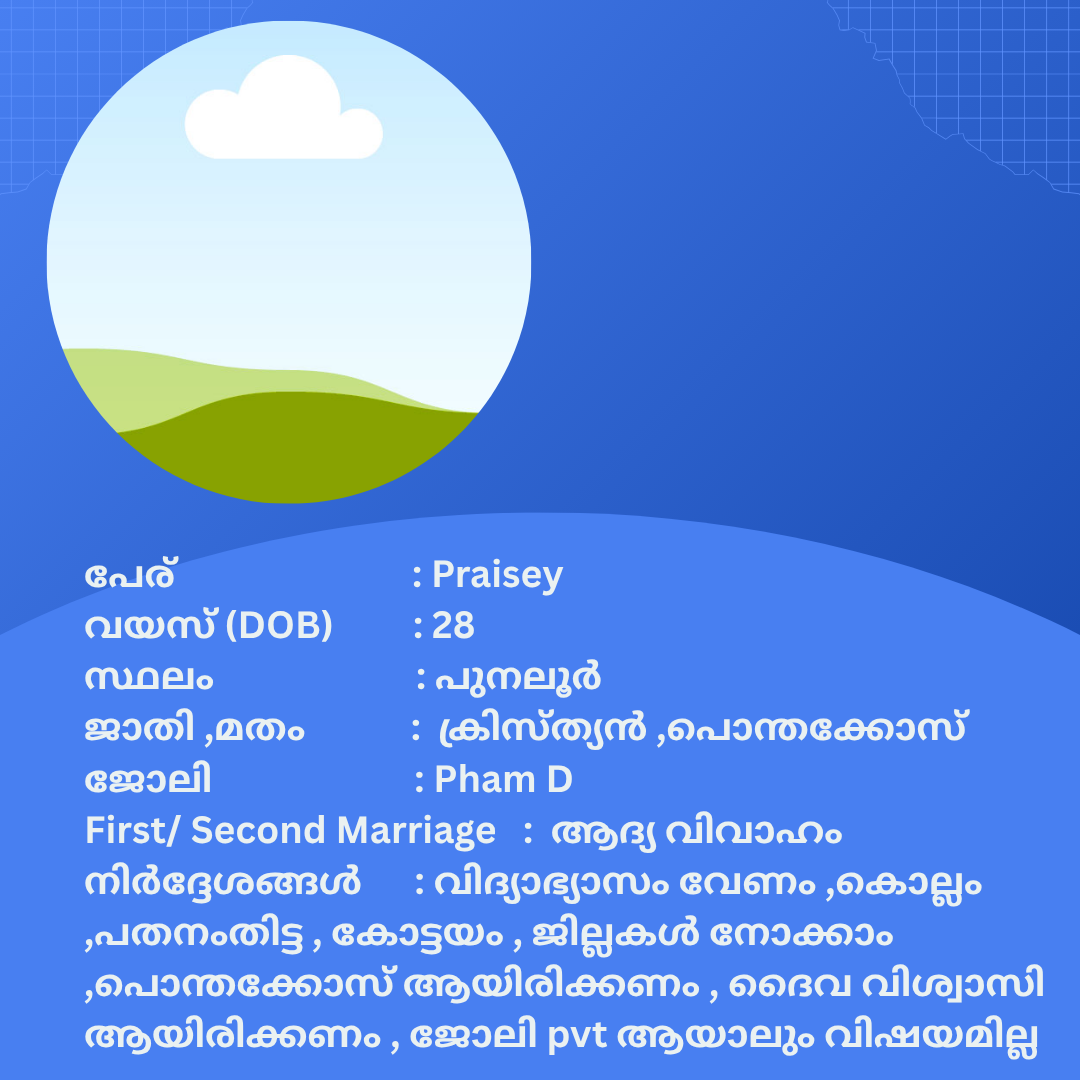 പേര് : Praisey
വയസ് (DOB) : 28
സ്ഥലം : പുനലൂർ
ജാതി ,മതം : ക്രിസ്ത്യൻ ,പൊന്തക്കോസ്
ജോലി : Pham D
First/ Second Marriage : ആദ്യ വിവാഹം
നിർദ്ദേശങ്ങൾ : വിദ്യാഭ്യാസം വേണം ,കൊല്ലം ,പതനംതിട്ട , കോട്ടയം , ജില്ലകൾ നോക്കാം ,പൊന്തക്കോസ് ആയിരിക്കണം , ദൈവ വിശ്വാസി ആയിരിക്കണം , ജോലി pvt ആയാലും വിഷയമില്ല